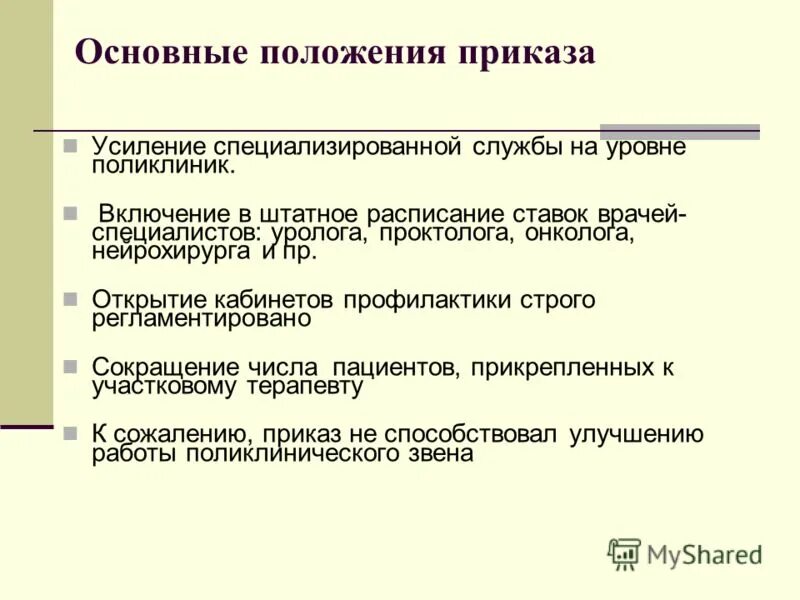 Основные положения приказа

Усиление специализированной службы на уровне поликлиник.

Включение в штатное расписание ставок врачей-специалистов: уролога, проктолога, онколога, нейрохирурга и пр.

Открытие кабинетов профилактики строго регламентировано

Сокращение числа пациентов, прикрепленных к участковому терапевту

К сожалению, приказ не способствовал улучшению работы поликлинического звена

MyShared